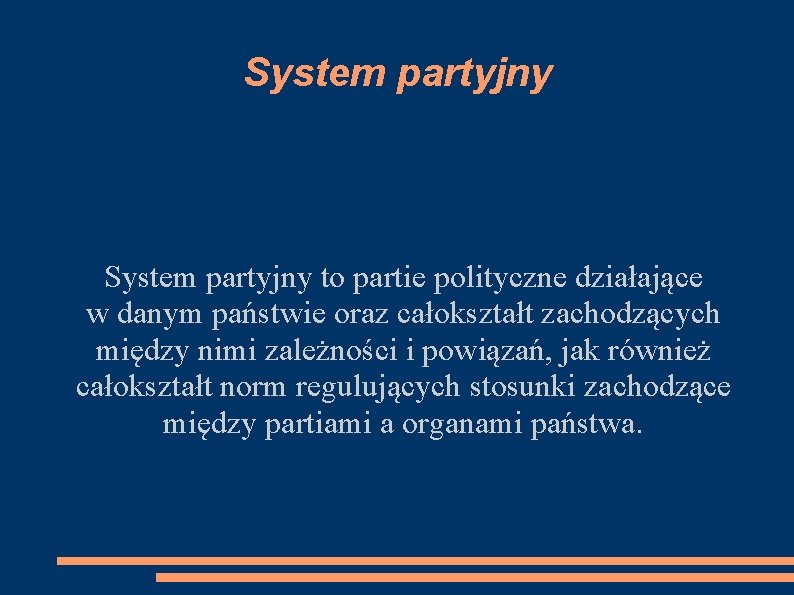 System partyjny

System partyjny to partie polityczne działające w danym państwie oraz całokształt zachodzących między nimi zależności i powiązań, jak również całokształt norm regulujących stosunki zachodzące między partiami a organami państwa.